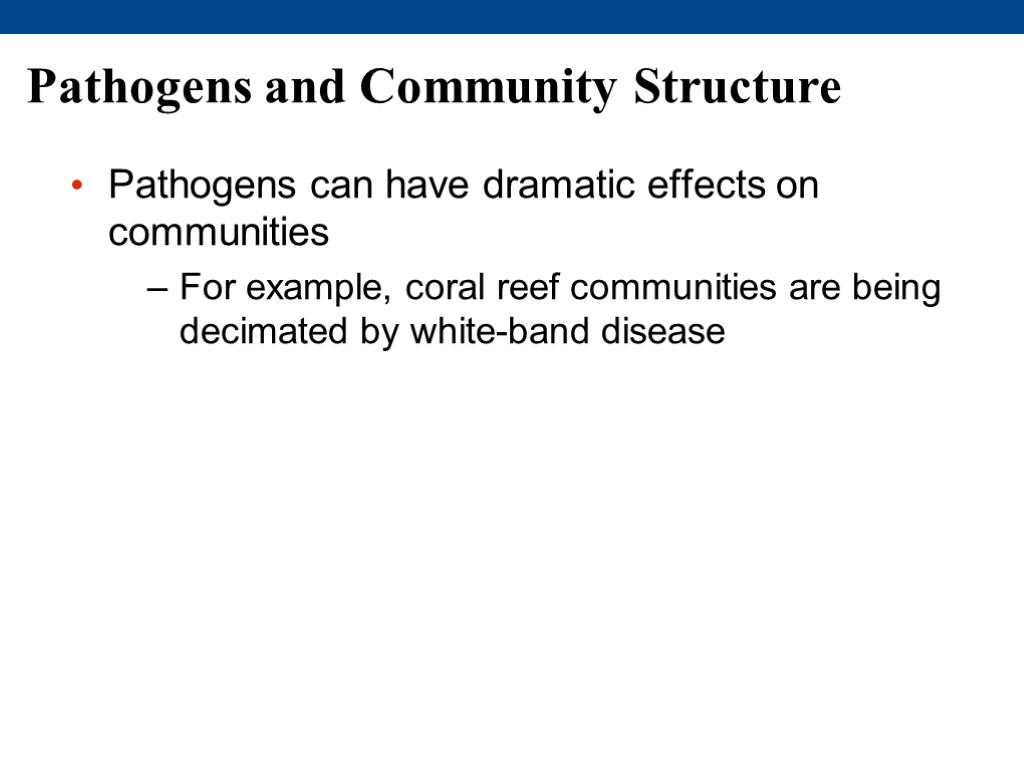 Pathogens and Community Structure

• Pathogens can have dramatic effects on communities

– For example, coral reef communities are being decimated by white-band disease